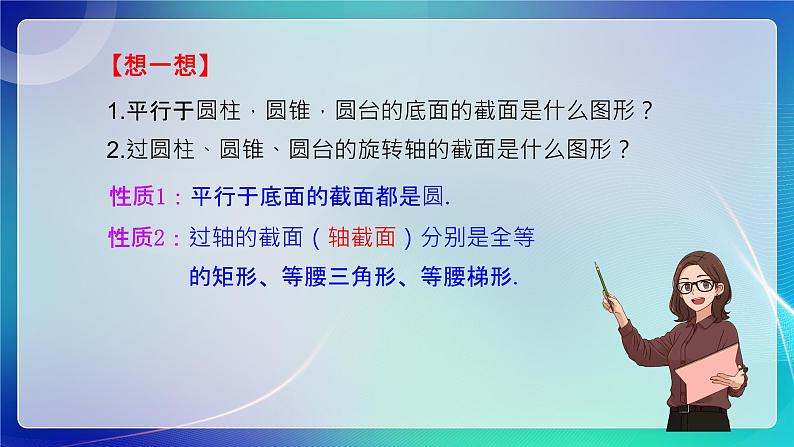 【想一想】

1.平行于圆柱，圆锥，圆台的底面的截面是什么图形？

2.过圆柱、圆锥、圆台的旋转轴的截面是什么图形？

性质1：平行于底面的截面都是圆.

性质2：过轴的截面（轴截面）分别是全等的矩形、等腰三角形、等腰梯形.